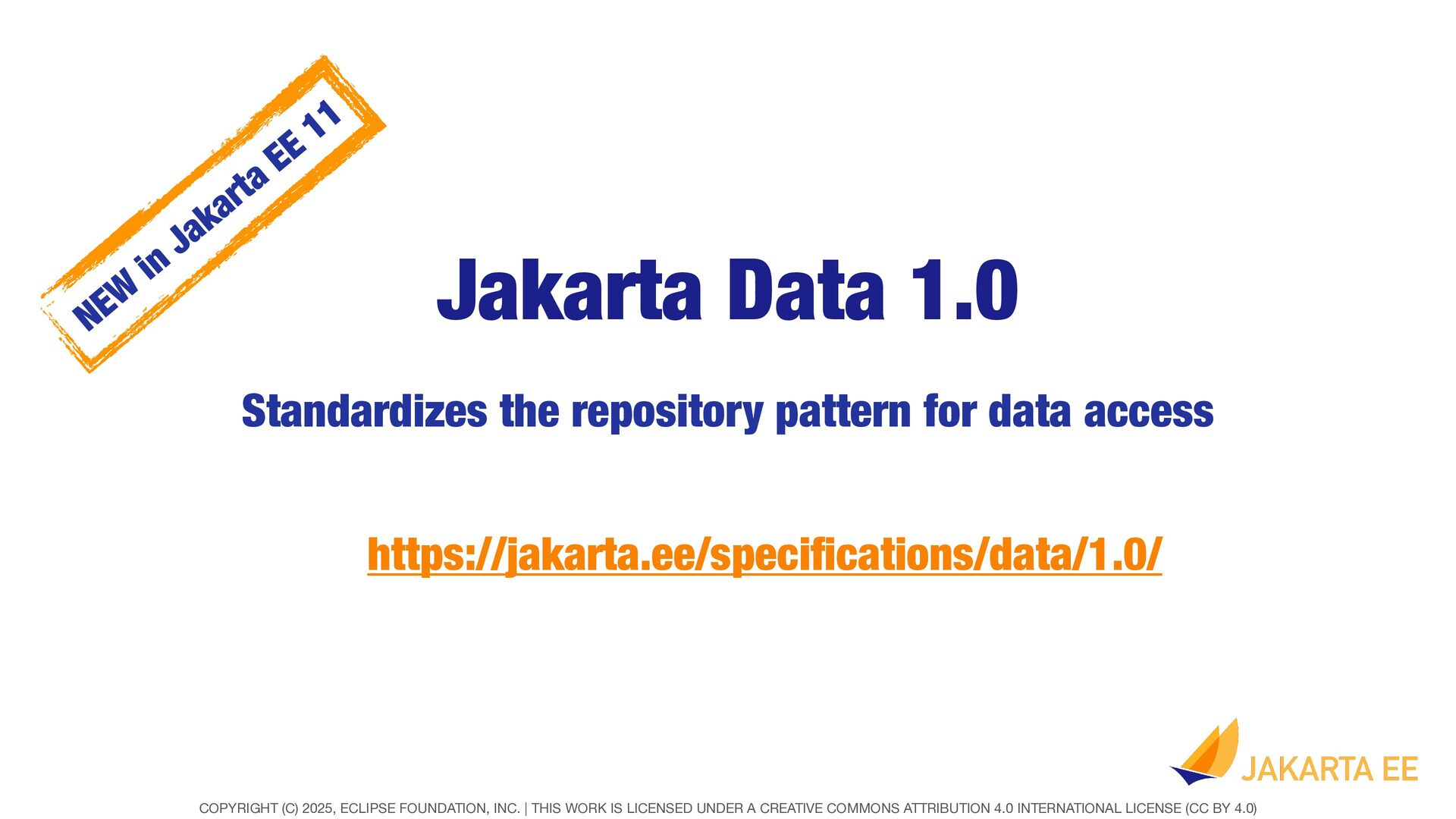 NEW in Jakarta EE 11

Jakarta Data 1.0

Standardizes the repository pattern for data access

https://jakarta.ee/specifications/data/1.0/

JAKARTA EE

COPYRIGHT (C) 2025, ECLIPSE FOUNDATION, INC. | THIS WORK IS LICENSED UNDER A CREATIVE COMMONS ATTRIBUTION 4.0 INTERNATIONAL LICENSE (CC BY 4.0)